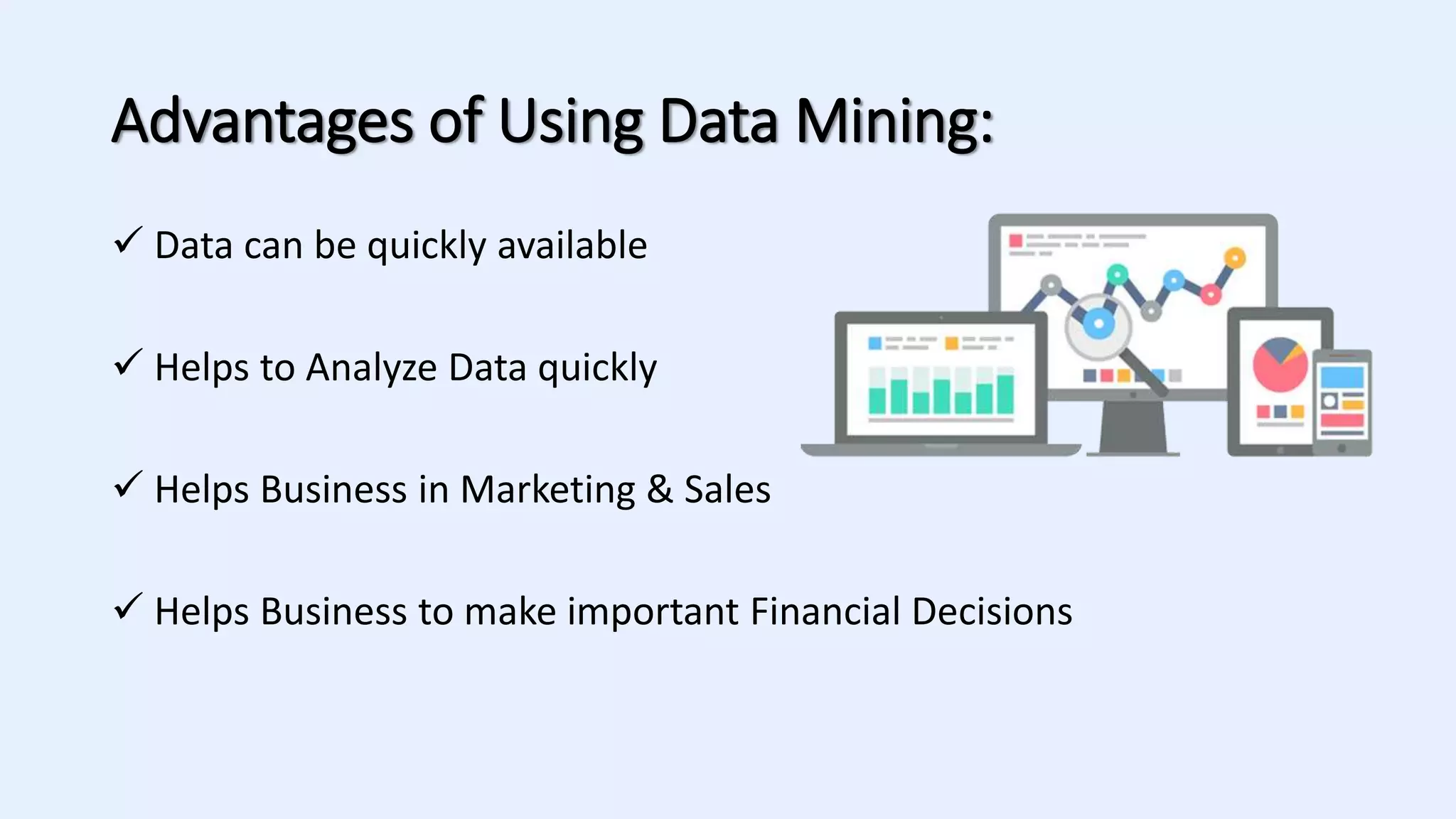 Advantages of Using Data Mining:

✓ Data can be quickly available

✓ Helps to Analyze Data quickly

✓ Helps Business in Marketing & Sales

✓ Helps Business to make important Financial Decisions